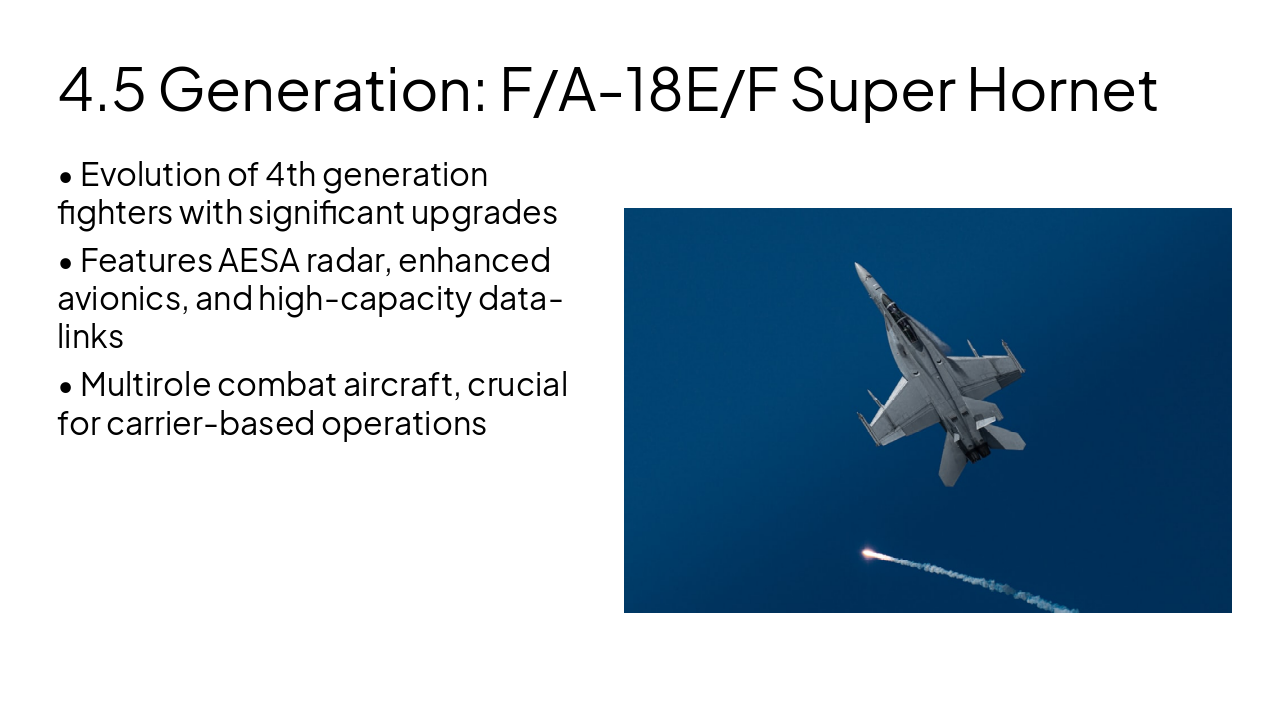 4.5 Generation: F/A-18E/F Super Hornet

• Evolution of 4th generation fighters with significant upgrades

• Features AESA radar, enhanced avionics, and high-capacity data-links

• Multirole combat aircraft, crucial for carrier-based operations